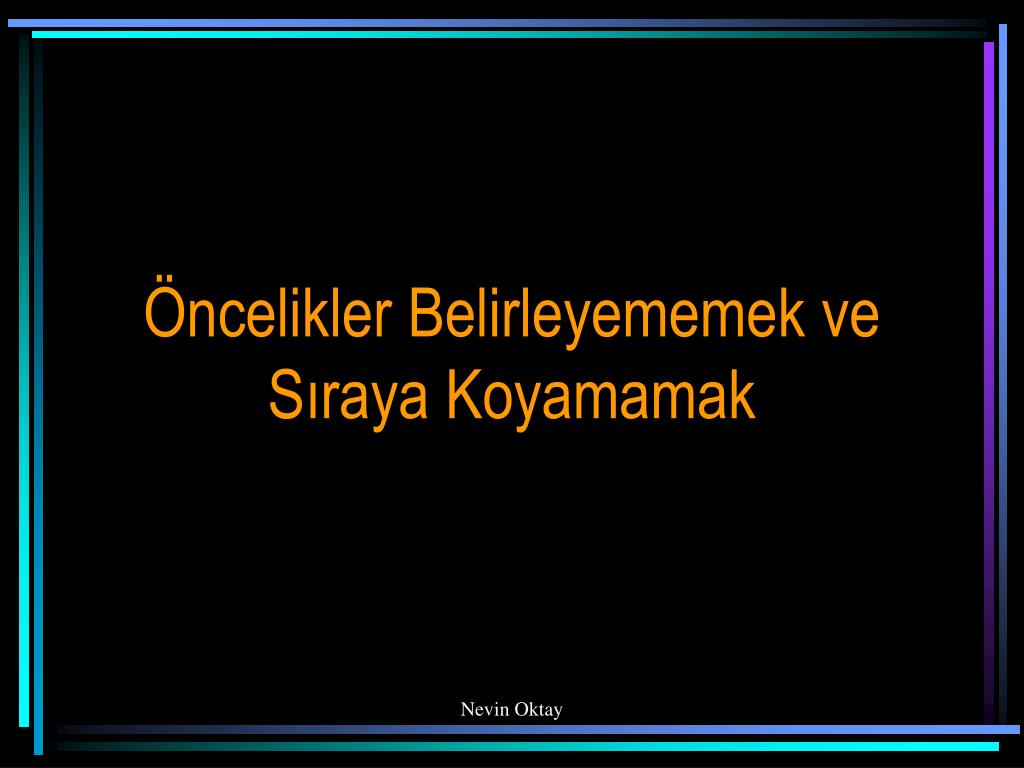 Öncelikler Belirleyememek ve Sıraya Koyamamak

Nevin Oktay